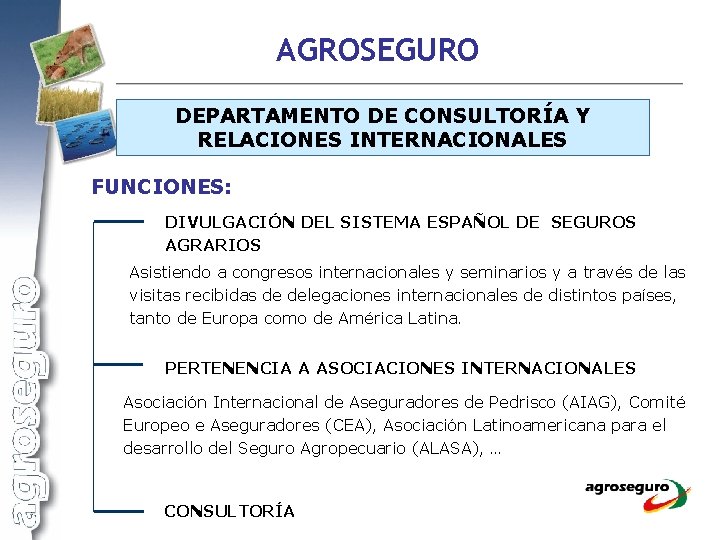 AGROSEGURO

DEPARTAMENTO DE CONSULTORÍA Y RELACIONES INTERNACIONALES

FUNCIONES:

DIVULGACIÓN DEL SISTEMA ESPAÑOL DE SEGUROS AGRARIOS

Asistiendo a congresos internacionales y seminarios y a través de las visitas recibidas de delegaciones internacionales de distintos países, tanto de Europa como de América Latina.

PERTENENCIA A ASOCIACIONES INTERNACIONALES

Asociación Internacional de Aseguradores de Pedrisco (AIAG), Comité Europeo e Aseguradores (CEA), Asociación Latinoamericana para el desarrollo del Seguro Agropecuario (ALASA), ...

CONSULTORÍA

agroseguro

agroseguro